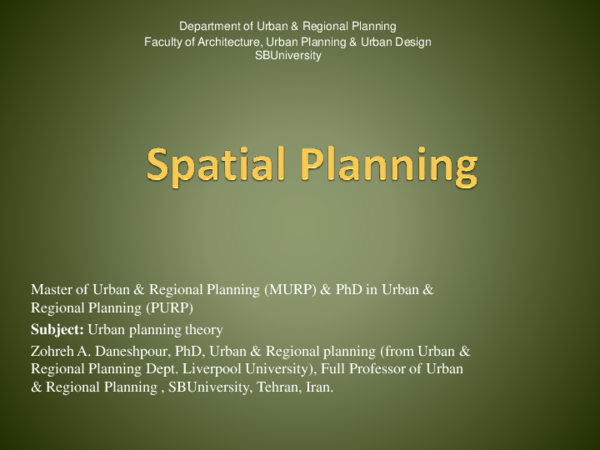 Department of Urban & Regional Planning
Faculty of Architecture, Urban Planning & Urban Design
SBUniversity

Spatial Planning

Master of Urban & Regional Planning (MURP) & PhD in Urban & Regional Planning (PURP)

Subject: Urban planning theory

Zohreh A. Daneshpour, PhD, Urban & Regional planning (from Urban & Regional Planning Dept. Liverpool University), Full Professor of Urban & Regional Planning , SBUniversity, Tehran, Iran.